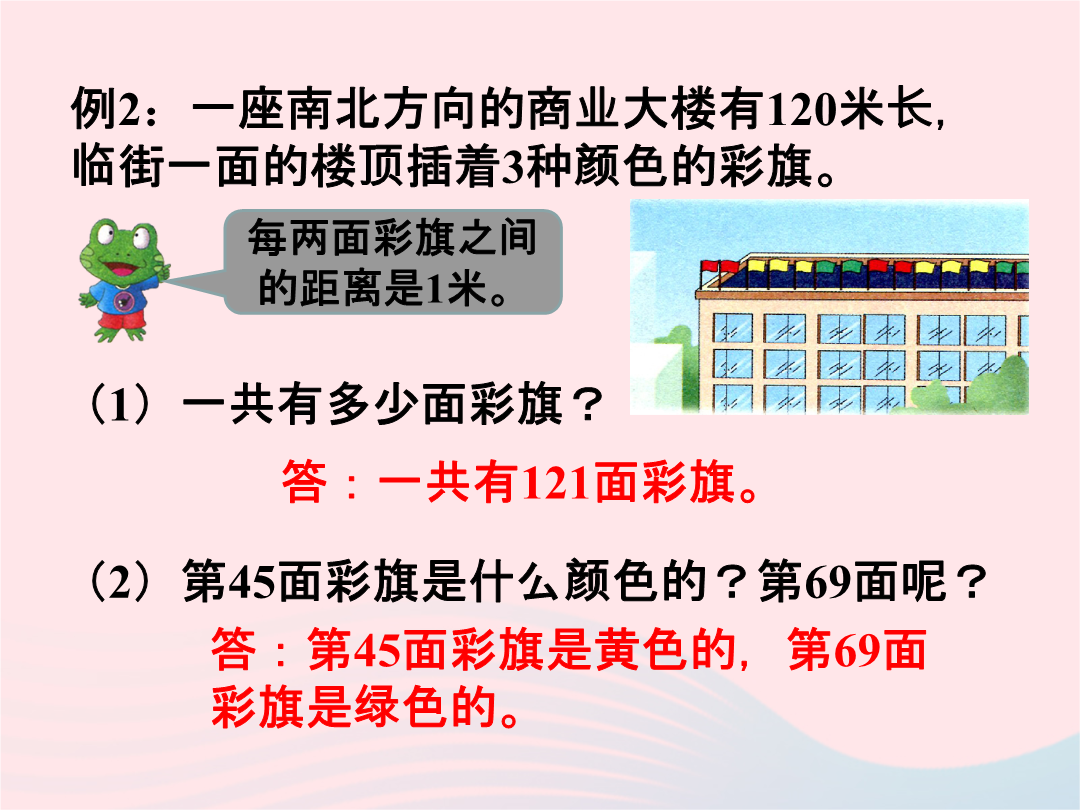 例2：一座南北方向的商业大楼有120米长，临街一面的楼顶插着3种颜色的彩旗。

每两面彩旗之间的距离是1米。

（1）一共有多少面彩旗？

答：一共有121面彩旗。

（2）第45面彩旗是什么颜色的？第69面呢？

答：第45面彩旗是黄色的，第69面彩旗是绿色的。